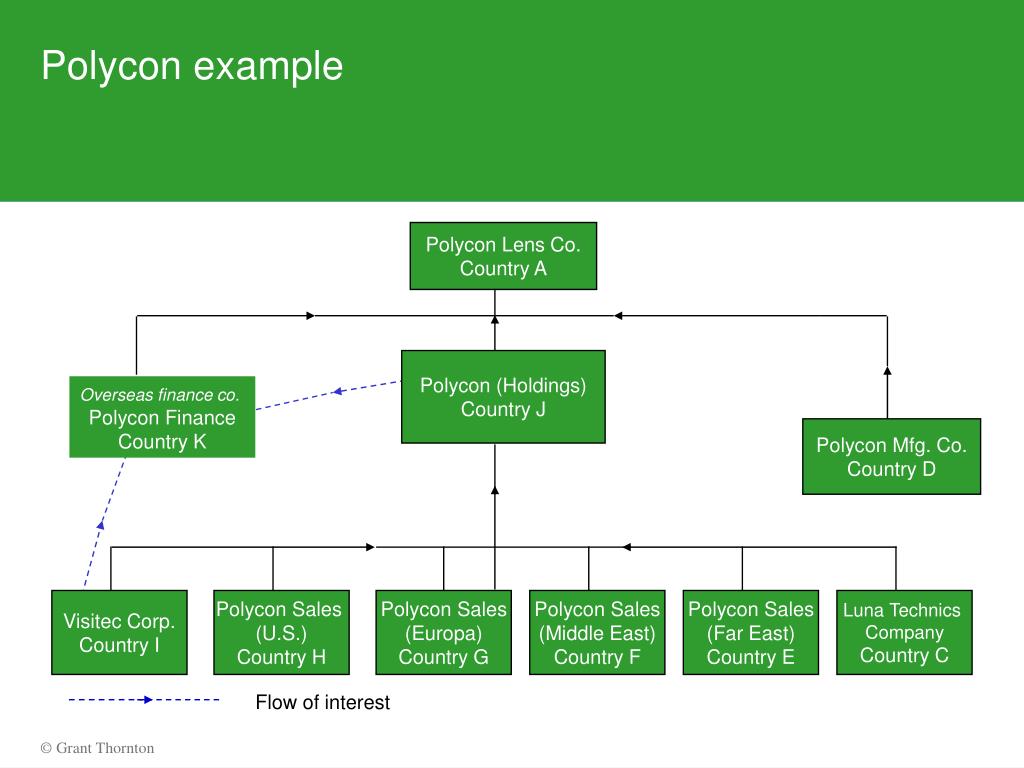 Polycon example

Polycon Lens Co.
Country A

Overseas finance co.
Polycon Finance
Country K

Polycon (Holdings)
Country J

Polycon Mfg. Co.
Country D

Visitec Corp.
Country I

Polycon Sales
(U.S.)
Country H

Polycon Sales
(Europa)
Country G

Polycon Sales
(Middle East)
Country F

Polycon Sales
(Far East)
Country E

Luna Technics
Company
Country C

Flow of interest

© Grant Thornton